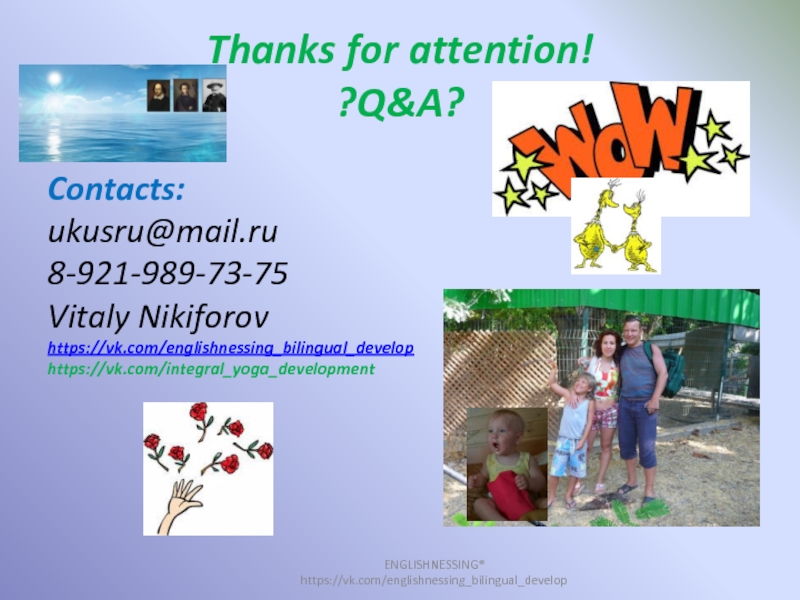 Thanks for attention!
?Q&A?

WOW!

Contacts:
ukusru@mail.ru
8-921-989-73-75
Vitaly Nikiforov
https://vk.com/englishnessing_bilingual_develop
https://vk.com/integral_yoga_development

ENGLISHNESSING®
https://vk.com/englishnessing_bilingual_develop